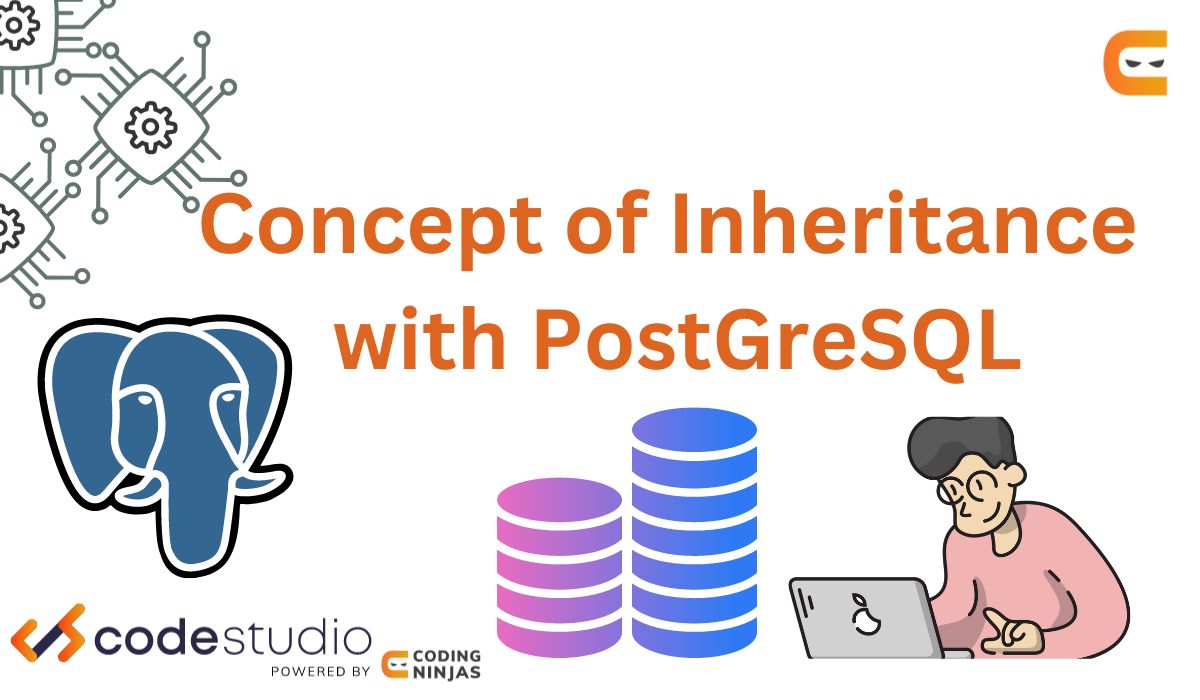 Concept of Inheritance with PostGreSQL

codestudio
POWERED BY CODING NINJAS